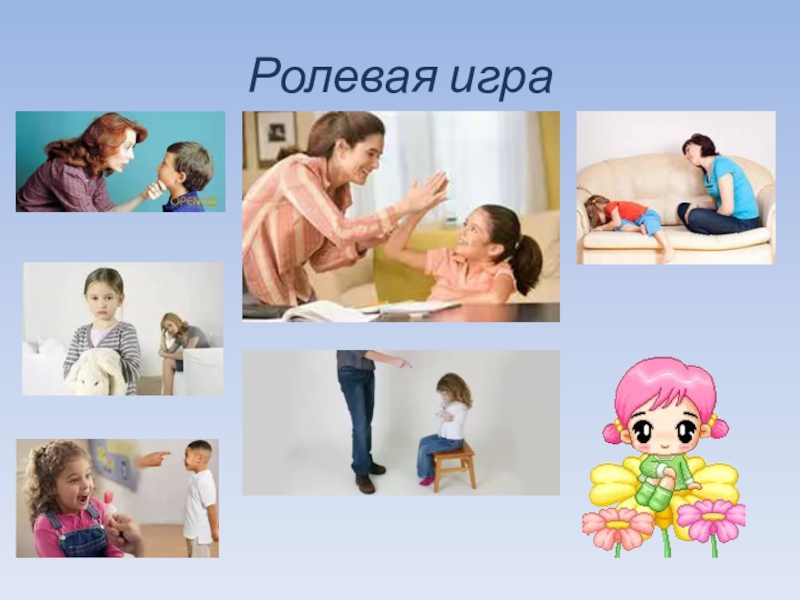 Ролевая игра

OPEN